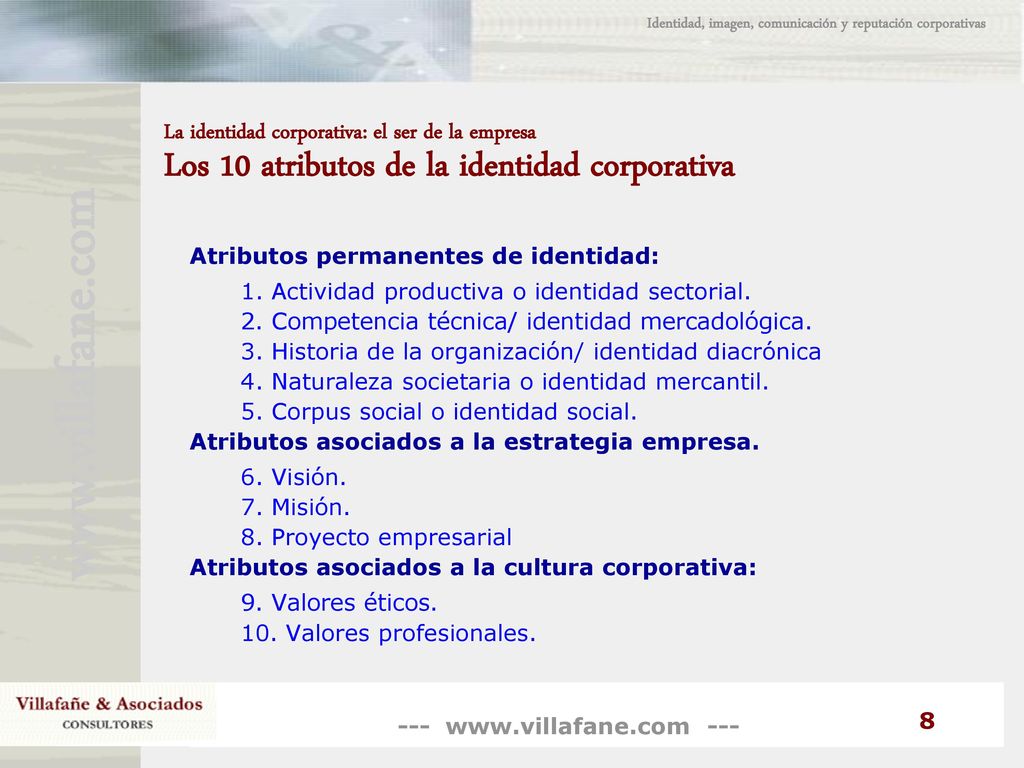 Identidad, imagen, comunicación y reputación corporativas

www.villafane.com

La identidad corporativa: el ser de la empresa
Los 10 atributos de la identidad corporativa

Atributos permanentes de identidad:
1. Actividad productiva o identidad sectorial.
2. Competencia técnica/ identidad mercadológica.
3. Historia de la organización/ identidad diacrónica
4. Naturaleza societaria o identidad mercantil.
5. Corpus social o identidad social.
Atributos asociados a la estrategia empresa.
6. Visión.
7. Misión.
8. Proyecto empresarial
Atributos asociados a la cultura corporativa:
9. Valores éticos.
10. Valores profesionales.

Villafañe & Asociados
CONSULTORES

--- www.villafane.com ---

8